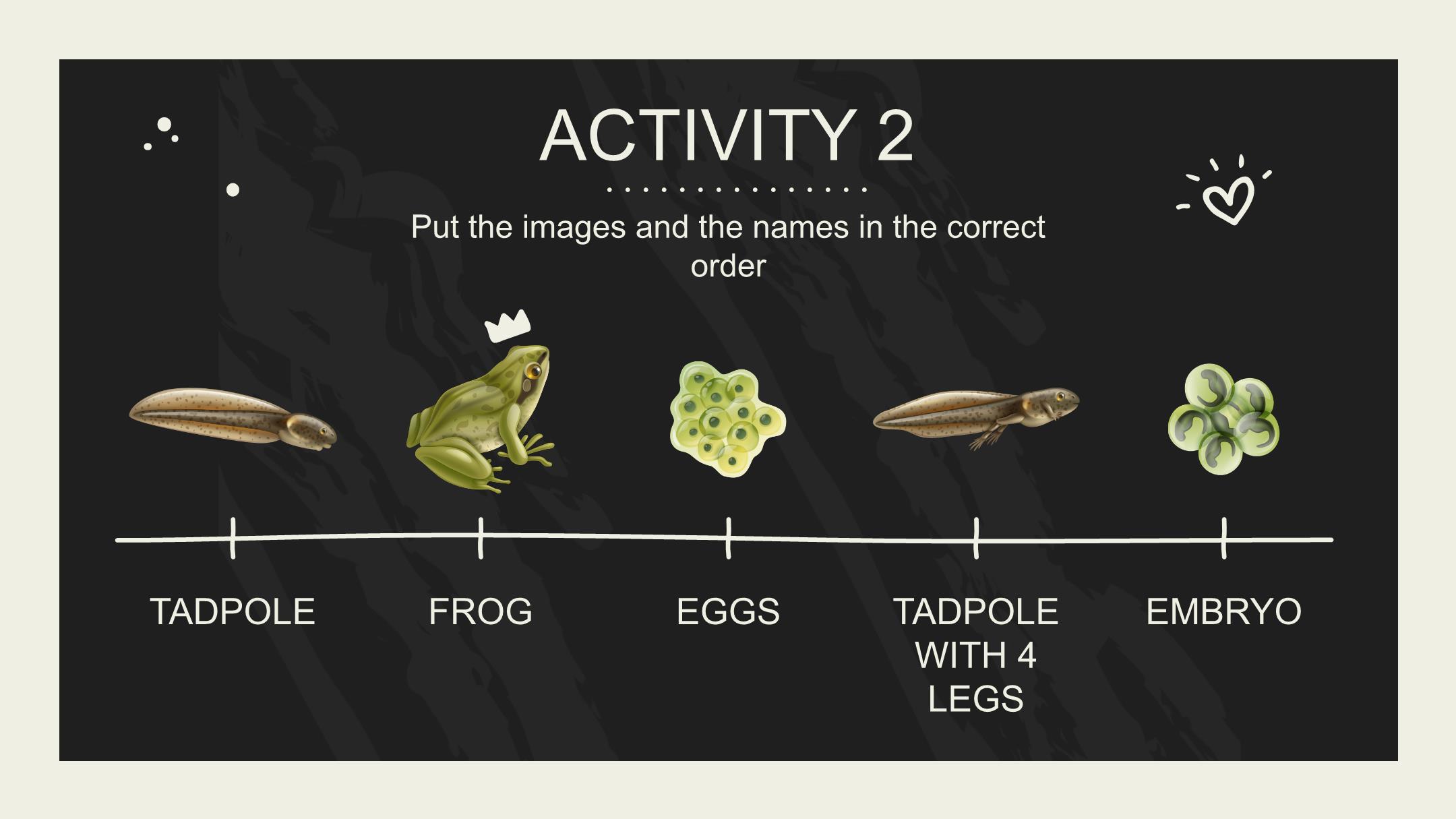 ACTIVITY 2

Put the images and the names in the correct order

TADPOLE

FROG

EGGS

TADPOLE WITH 4 LEGS

EMBRYO